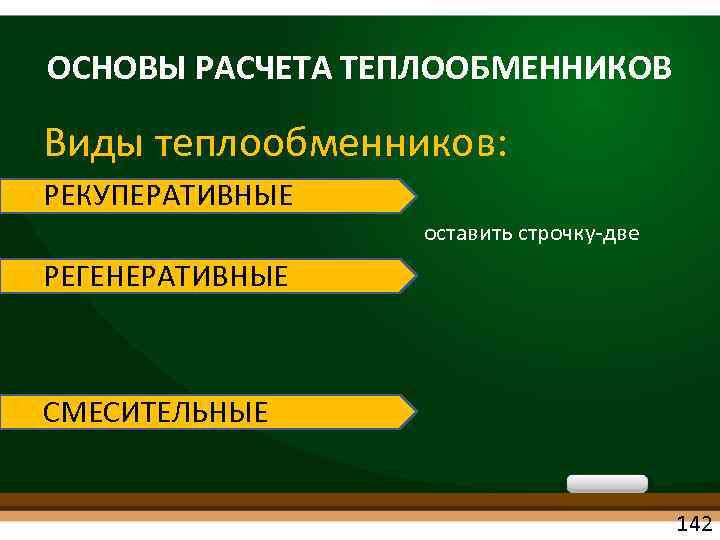 ОСНОВЫ РАСЧЕТА ТЕПЛООБМЕННИКОВ

Виды теплообменников:

РЕКУПЕРАТИВНЫЕ

оставить строчку-две

РЕГЕНЕРАТИВНЫЕ

СМЕСИТЕЛЬНЫЕ

142